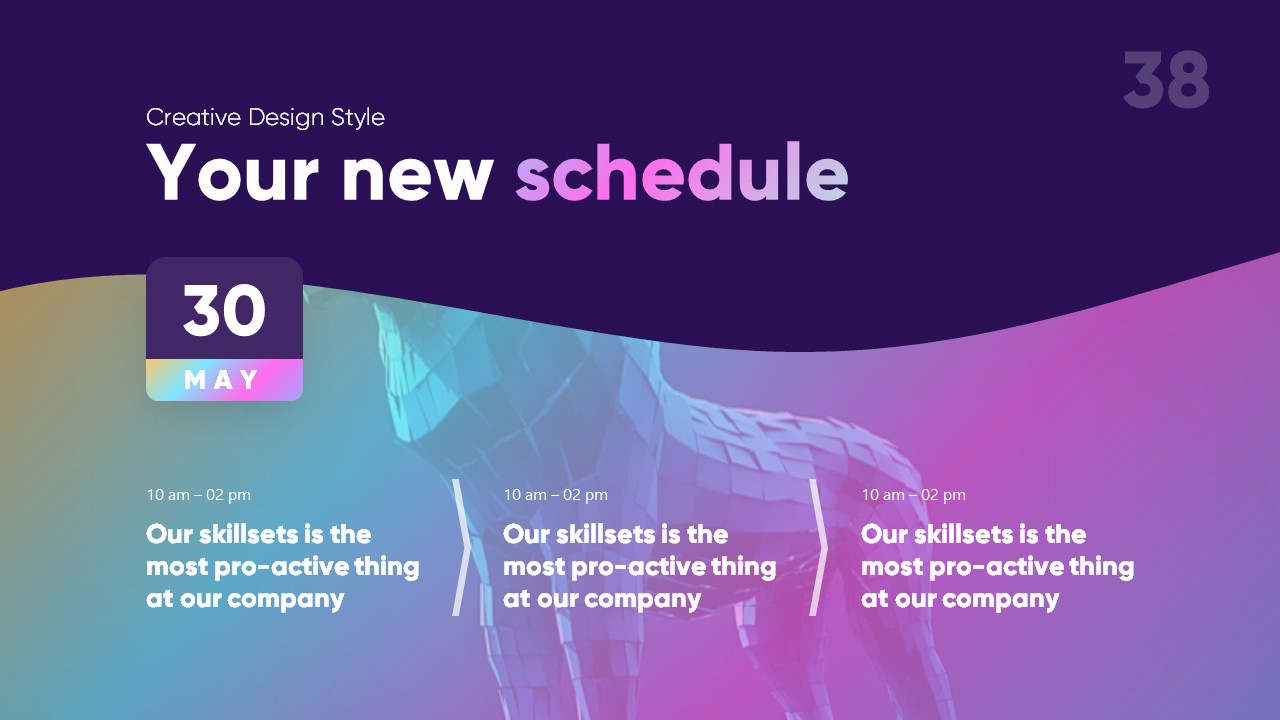 38

Creative Design Style

Your new schedule

30
MAY

10 am – 02 pm
Our skillsets is the most pro-active thing at our company

10 am – 02 pm
Our skillsets is the most pro-active thing at our company

10 am – 02 pm
Our skillsets is the most pro-active thing at our company